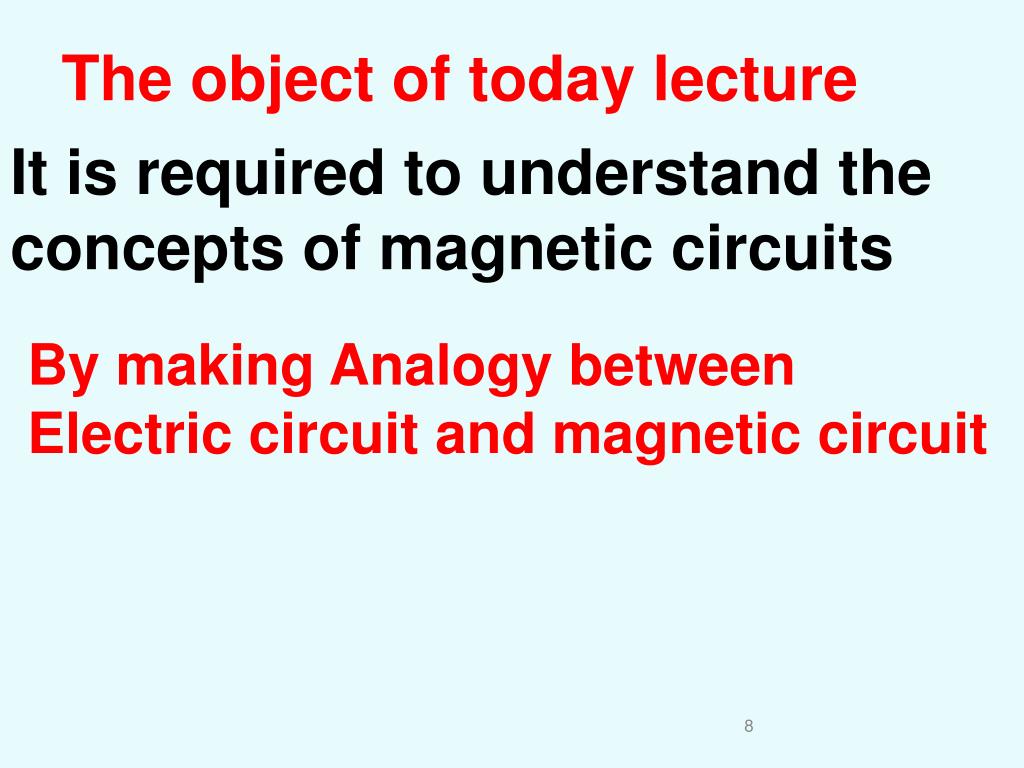 The object of today lecture

It is required to understand the concepts of magnetic circuits

By making Analogy between Electric circuit and magnetic circuit

8